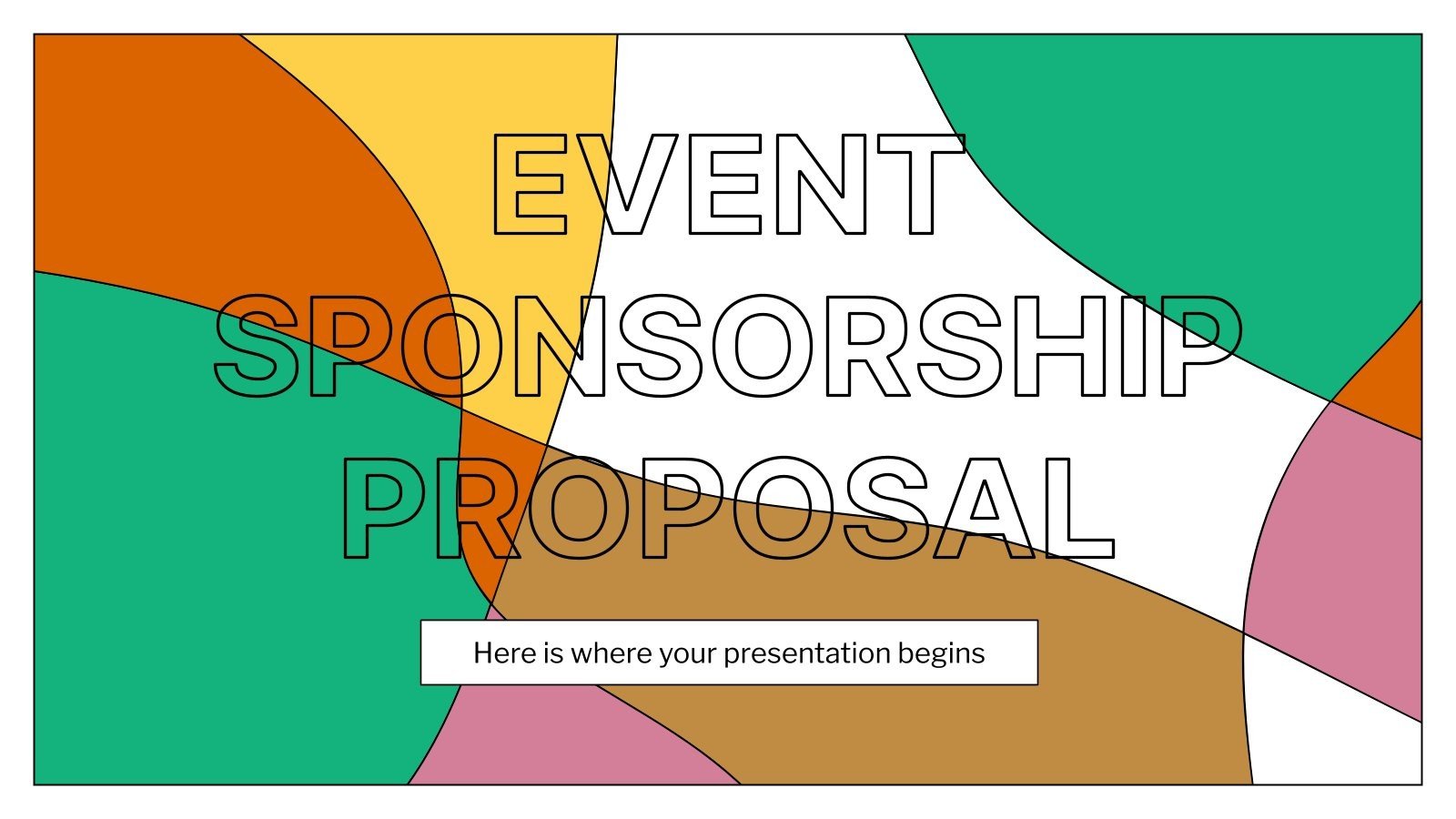 EVENT SPONSORSHIP PROPOSAL

Here is where your presentation begins